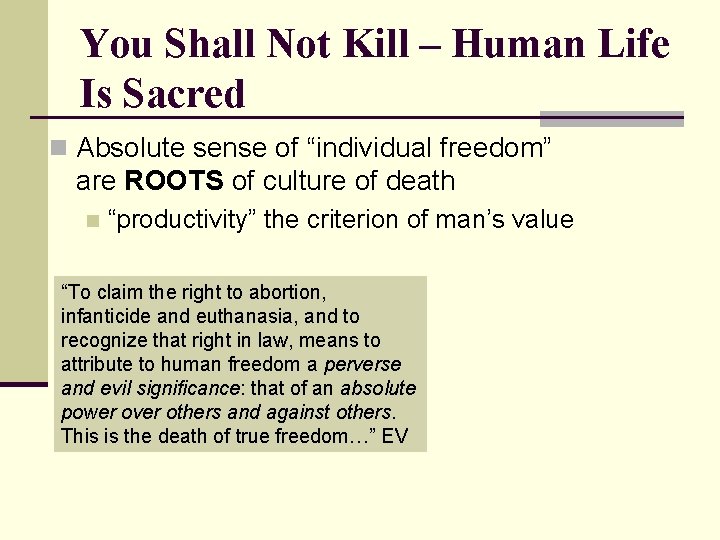 You Shall Not Kill – Human Life Is Sacred

Absolute sense of “individual freedom” are ROOTS of culture of death

“productivity” the criterion of man’s value

“To claim the right to abortion, infanticide and euthanasia, and to recognize that right in law, means to attribute to human freedom a perverse and evil significance: that of an absolute power over others and against others. This is the death of true freedom…” EV